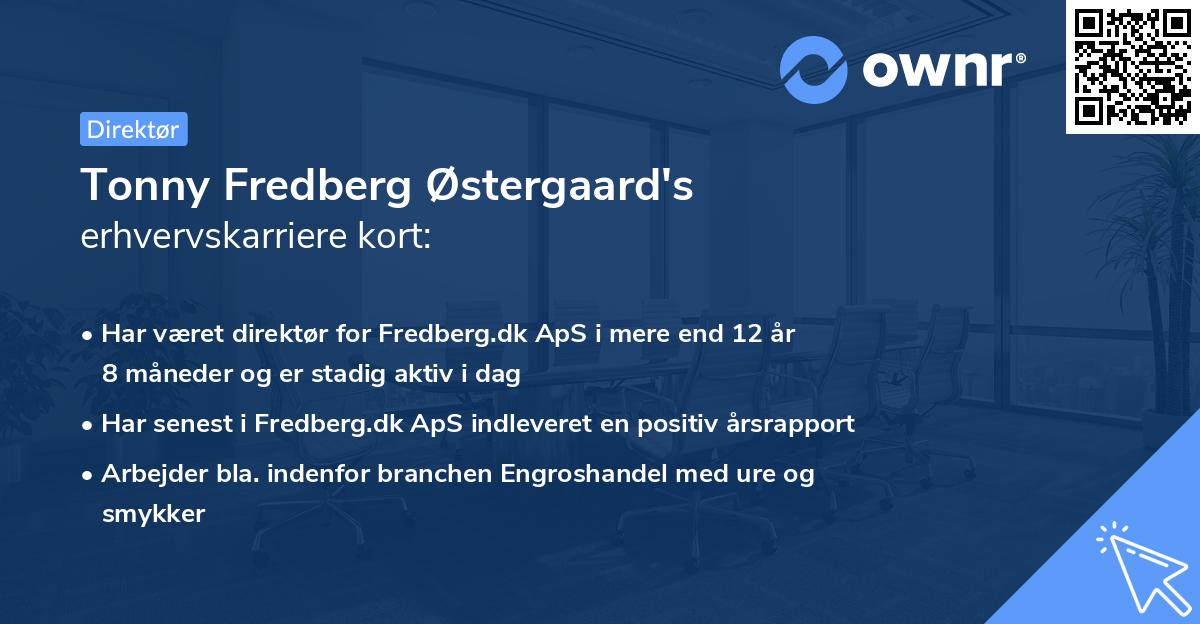 ownr®

Direktør

Tonny Fredberg Østergaard's
erhvervskarriere kort:

• Har været direktør for Fredberg.dk ApS i mere end 12 år 8 måneder og er stadig aktiv i dag

• Har senest i Fredberg.dk ApS indleveret en positiv årsrapport

• Arbejder bla. indenfor branchen Engroshandel med ure og smykker